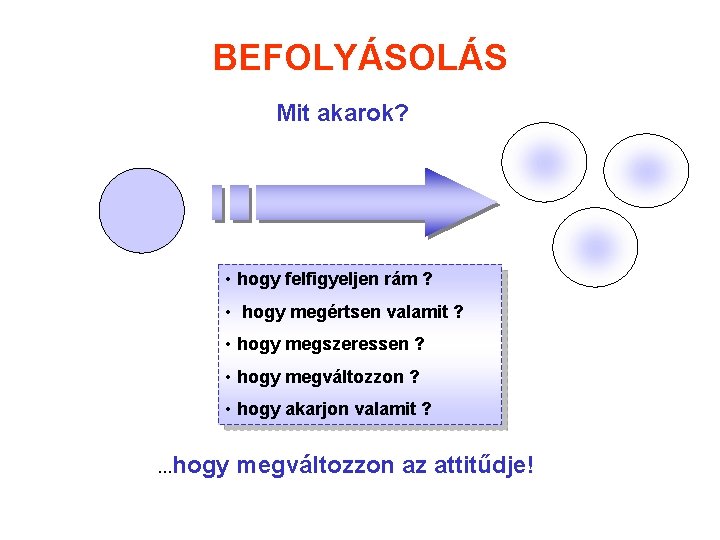 BEFOLYÁSOLÁS

Mit akarok?

• hogy felfigyeljen rám ?
• hogy megértsen valamit ?
• hogy megszeressen ?
• hogy megváltozzon ?
• hogy akarjon valamit ?

...hogy megváltozzon az attitűdje!